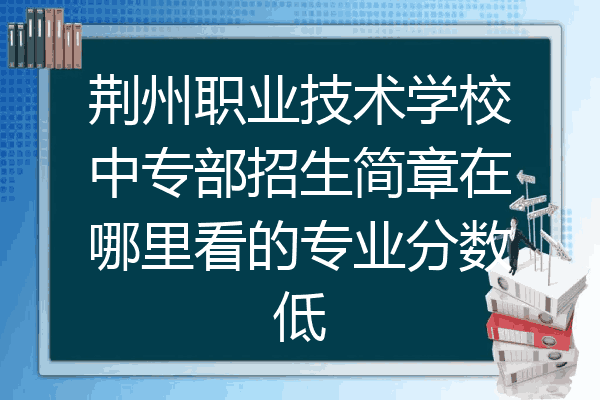 荆州职业技术学校中专部招生简章在哪里看的专业分数低